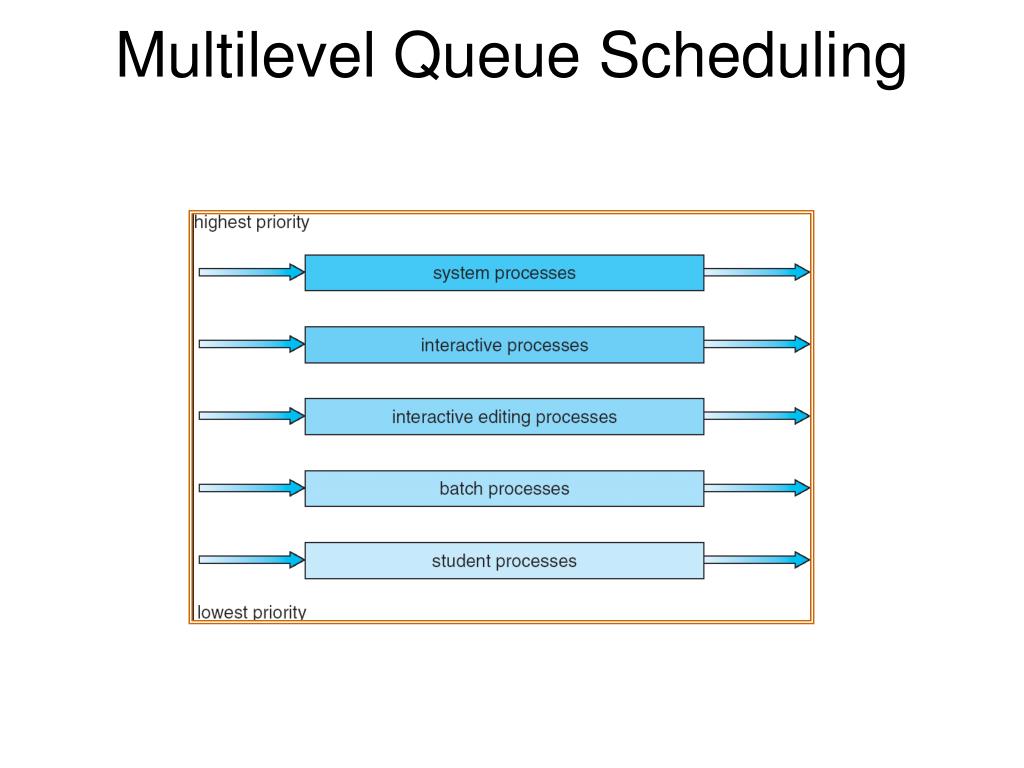 Multilevel Queue Scheduling

highest priority

system processes

interactive processes

interactive editing processes

batch processes

student processes

lowest priority